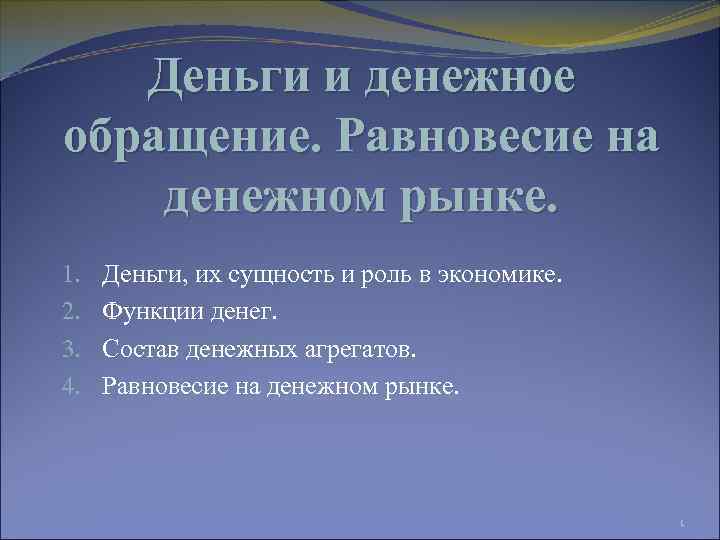 Деньги и денежное обращение. Равновесие на денежном рынке.

1. Деньги, их сущность и роль в экономике.
2. Функции денег.
3. Состав денежных агрегатов.
4. Равновесие на денежном рынке.

1